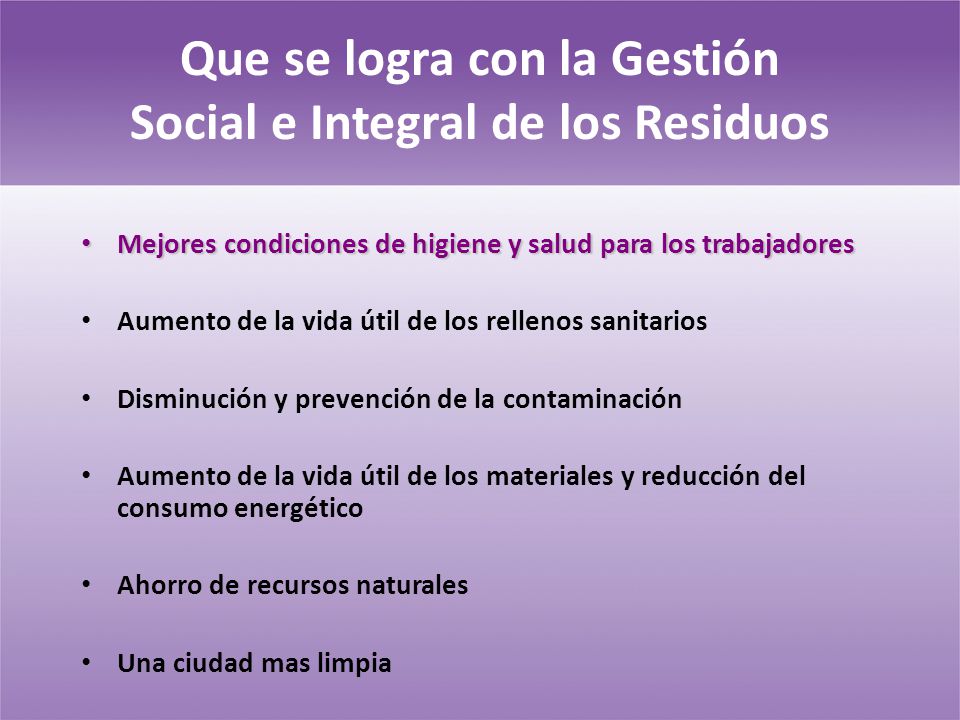 Que se logra con la Gestión Social e Integral de los Residuos

• Mejores condiciones de higiene y salud para los trabajadores

• Aumento de la vida útil de los rellenos sanitarios

• Disminución y prevención de la contaminación

• Aumento de la vida útil de los materiales y reducción del consumo energético

• Ahorro de recursos naturales

• Una ciudad mas limpia